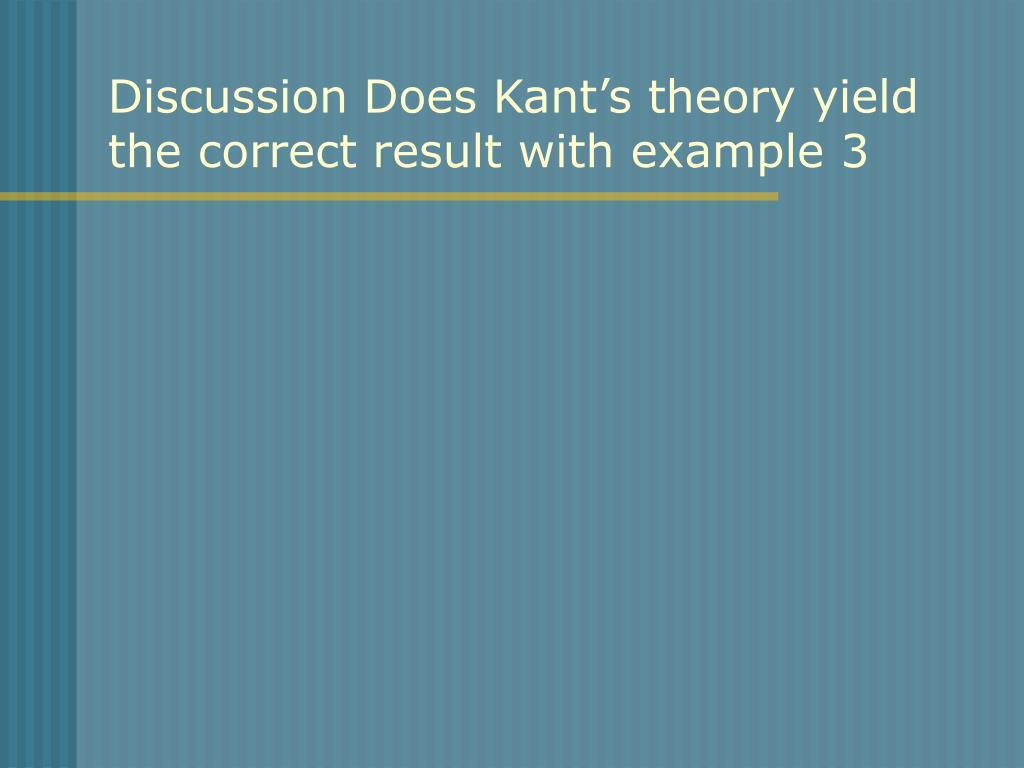 Discussion Does Kant’s theory yield the correct result with example 3